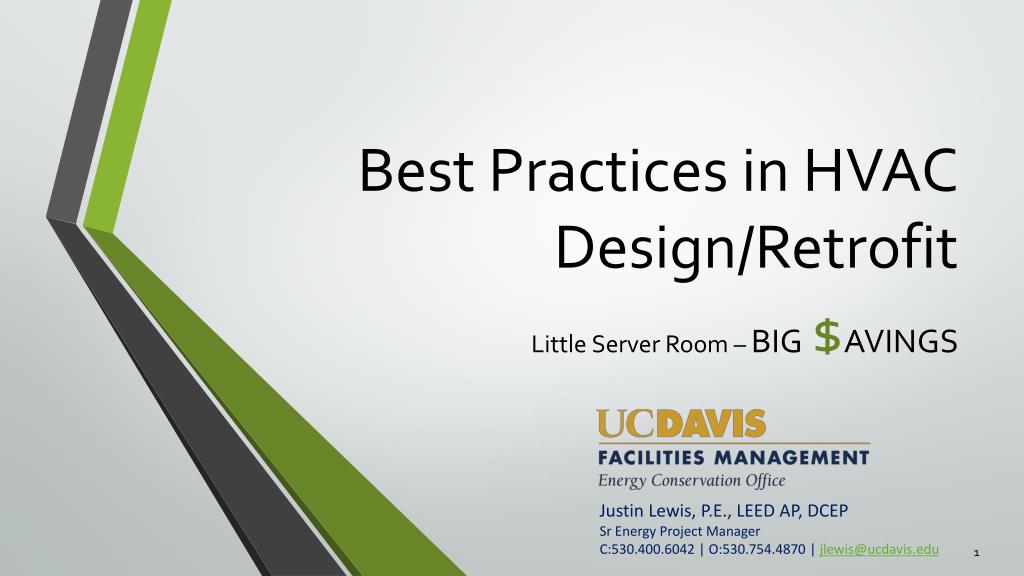 Best Practices in HVAC Design/Retrofit

Little Server Room – BIG $AVINGS

UCDAVIS
FACILITIES MANAGEMENT
Energy Conservation Office

Justin Lewis, P.E., LEED AP, DCEP
Sr Energy Project Manager
C:530.400.6042 | O:530.754.4870 | jlewis@ucdavis.edu

1